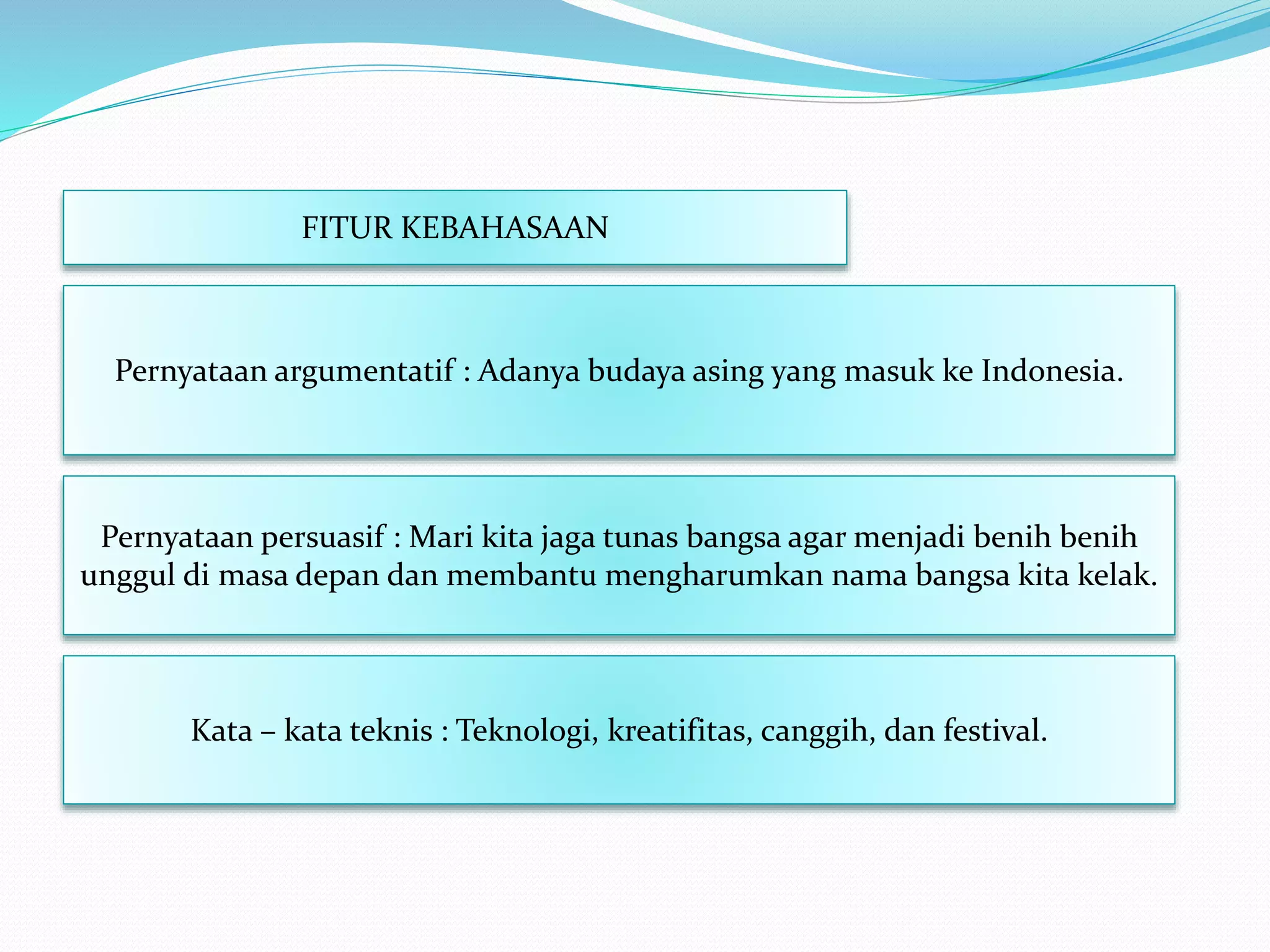 FITUR KEBAHASAAN

Pernyataan argumentatif : Adanya budaya asing yang masuk ke Indonesia.

Pernyataan persuasif : Mari kita jaga tunas bangsa agar menjadi benih benih unggul di masa depan dan membantu mengharumkan nama bangsa kita kelak.

Kata – kata teknis : Teknologi, kreatifitas, canggih, dan festival.